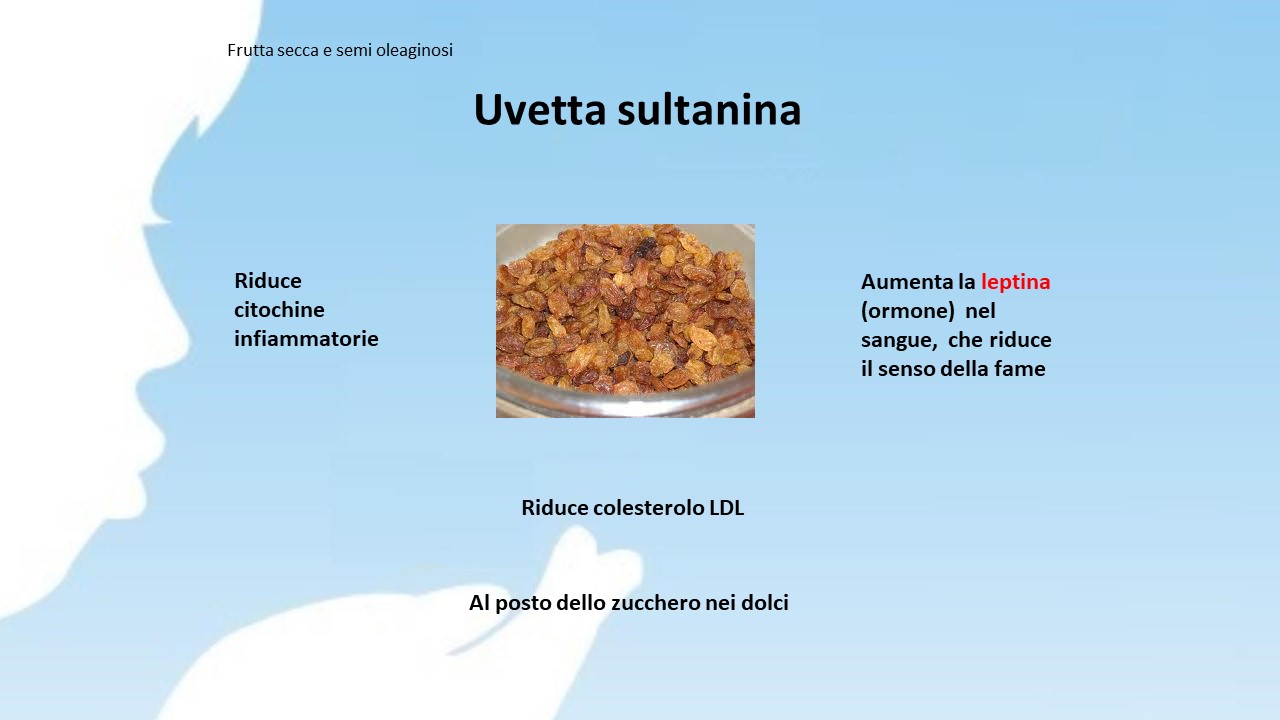 Frutta secca e semi oleaginosi

Uvetta sultanina

Riduce citochine infiammatorie

Aumenta la leptina (ormone) nel sangue, che riduce il senso della fame

Riduce colesterolo LDL

Al posto dello zucchero nei dolci